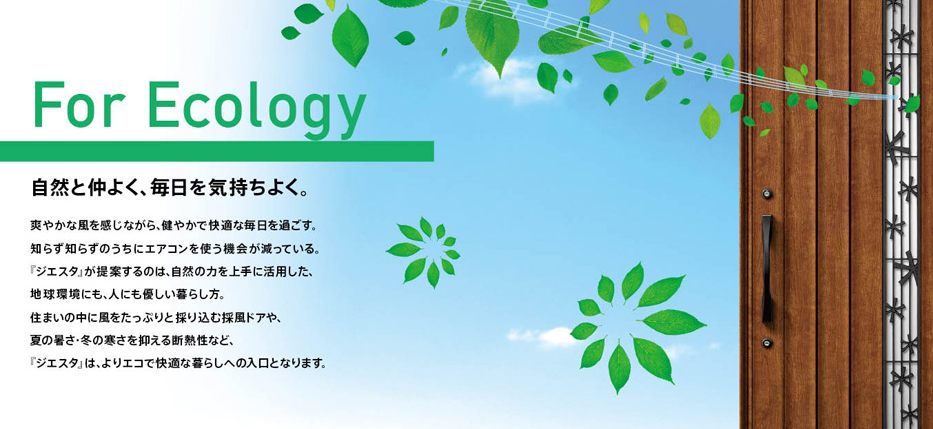 For Ecology

自然と仲よく、毎日を気持ちよく。

爽やかな風を感じながら、健やかで快適な毎日を過ごす。
知らず知らずのうちにエアコンを使う機会が減っている。
『ジエスタ』が提案するのは、自然の力を上手に活用した、
地球環境にも、人にも優しい暮らし方。
住まいの中に風をたっぷりと採り込む採風ドアや、
夏の暑さ・冬の寒さを抑える断熱性など、
『ジエスタ』は、よりエコで快適な暮らしへの入口となります。